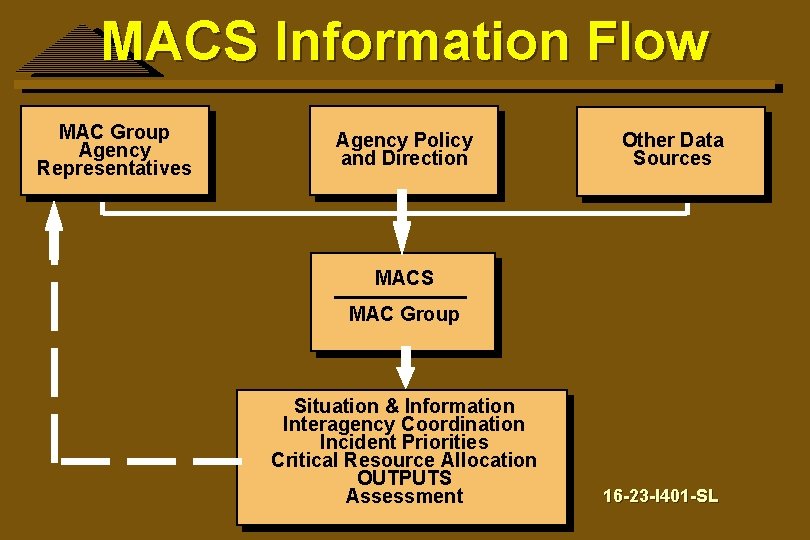 MACS Information Flow

MAC Group Agency Representatives

Agency Policy and Direction

Other Data Sources

MACS

MAC Group

Situation & Information
Interagency Coordination
Incident Priorities
Critical Resource Allocation
OUTPUTS
Assessment

16-23-I401-SL